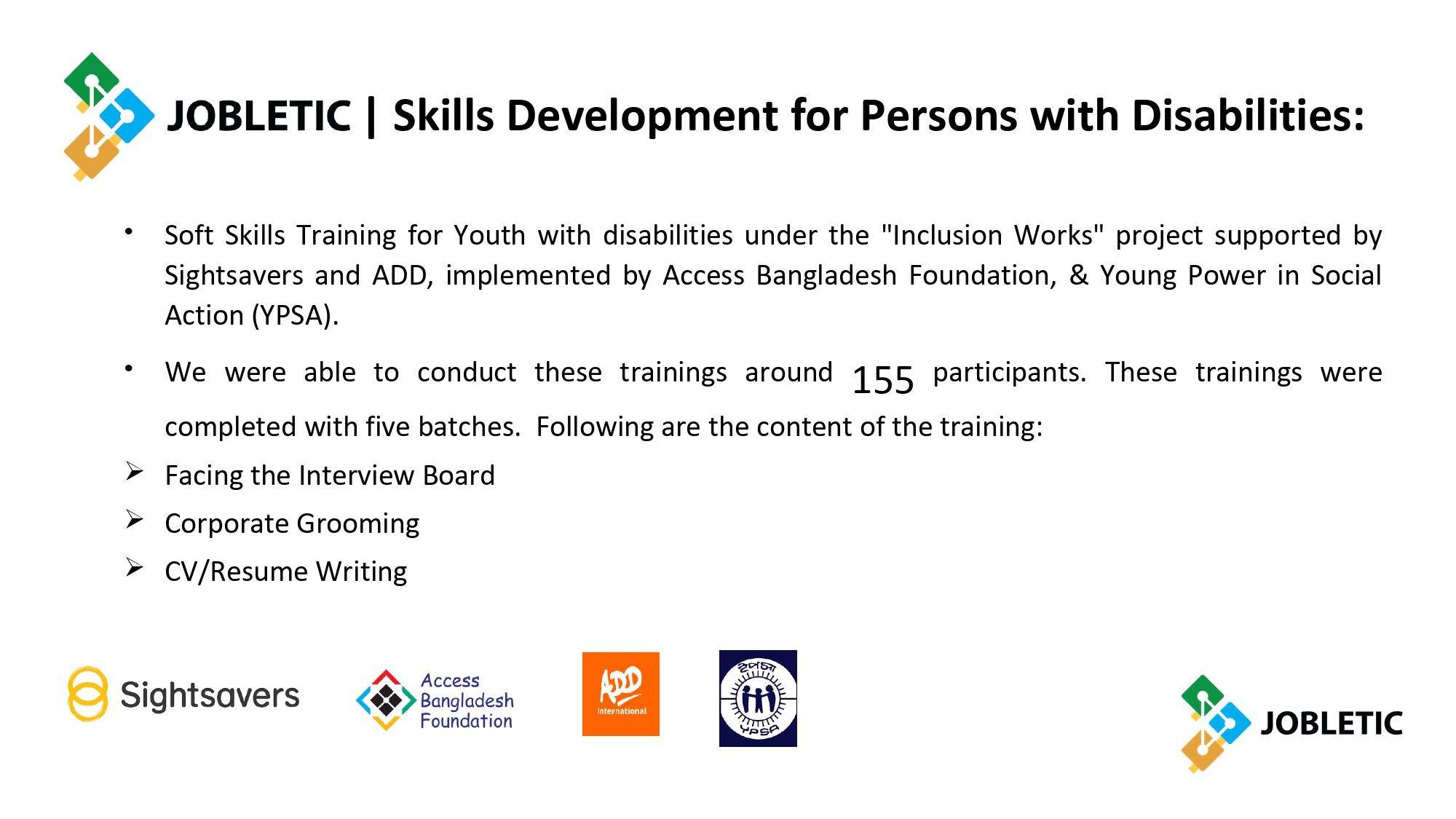 JOBLETIC | Skills Development for Persons with Disabilities:

• Soft Skills Training for Youth with disabilities under the "Inclusion Works" project supported by Sightsavers and ADD, implemented by Access Bangladesh Foundation, & Young Power in Social Action (YPSA).

• We were able to conduct these trainings around 155 participants. These trainings were completed with five batches. Following are the content of the training:

➢ Facing the Interview Board
➢ Corporate Grooming
➢ CV/Resume Writing

Sightsavers

Access Bangladesh Foundation

ADD International

ইপসা YPSA

JOBLETIC